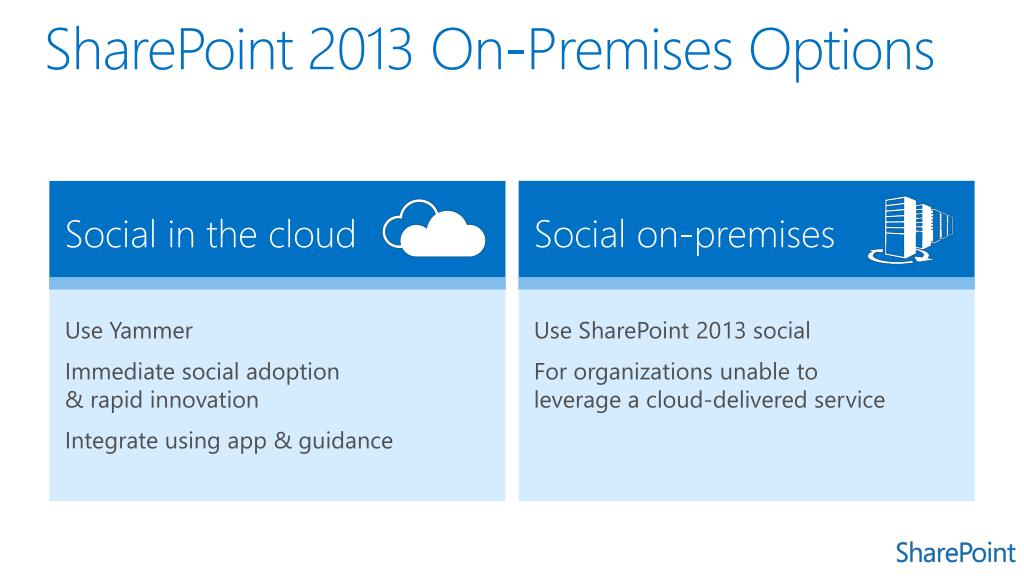 SharePoint 2013 On-Premises Options

Social in the cloud

Use Yammer

Immediate social adoption & rapid innovation

Integrate using app & guidance

Social on-premises

Use SharePoint 2013 social

For organizations unable to leverage a cloud-delivered service

SharePoint